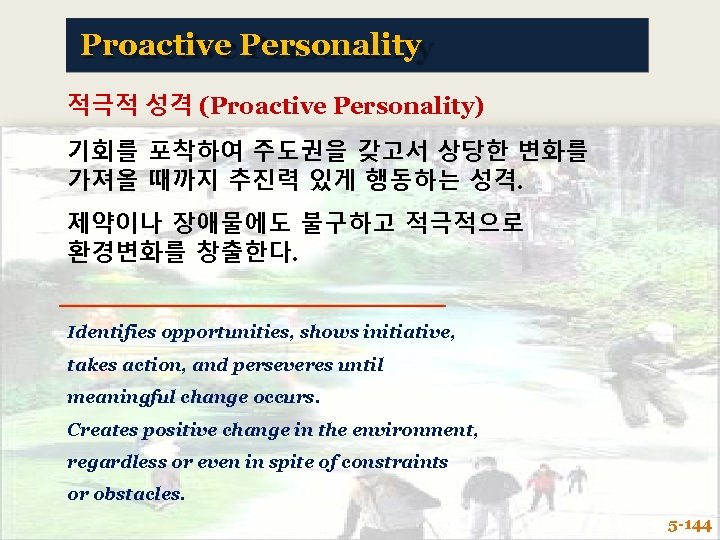 Proactive Personality

적극적 성격 (Proactive Personality)

기회를 포착하여 주도권을 갖고서 상당한 변화를 가져올 때까지 추진력 있게 행동하는 성격.

제약이나 장애물에도 불구하고 적극적으로 환경변화를 창출한다.

Identifies opportunities, shows initiative, takes action, and perseveres until meaningful change occurs.

Creates positive change in the environment, regardless or even in spite of constraints or obstacles.

5-144